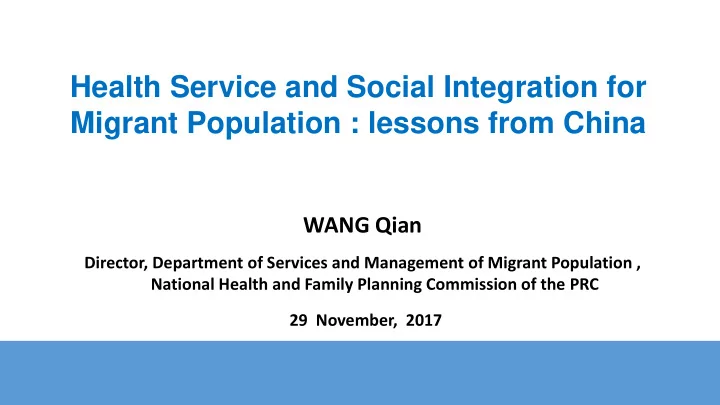 Health Service and Social Integration for Migrant Population : lessons from China

WANG Qian

Director, Department of Services and Management of Migrant Population , National Health and Family Planning Commission of the PRC

29 November, 2017